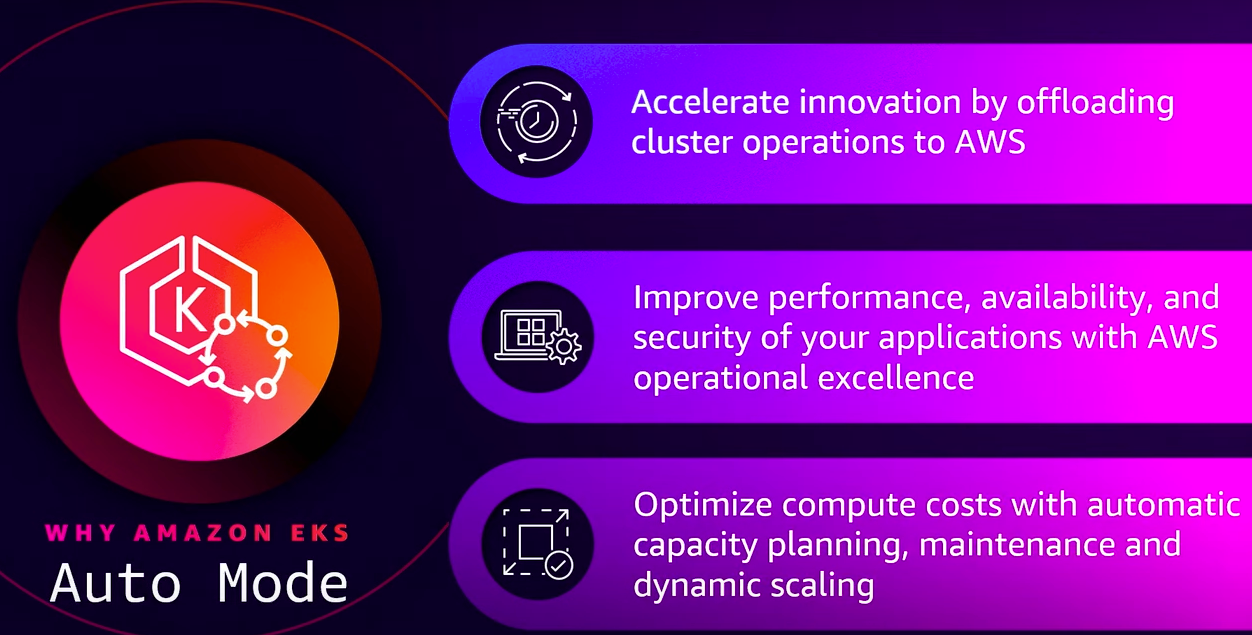 K

WHY AMAZON EKS
Auto Mode

Accelerate innovation by offloading cluster operations to AWS

Improve performance, availability, and security of your applications with AWS operational excellence

Optimize compute costs with automatic capacity planning, maintenance and dynamic scaling